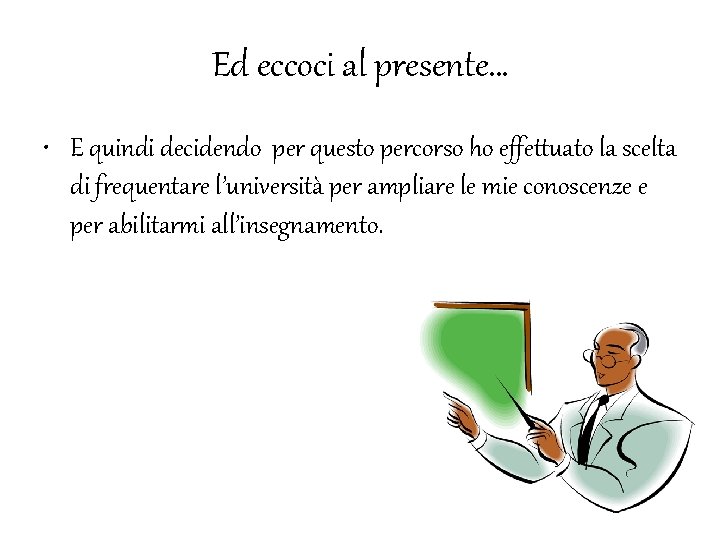 Ed eccoci al presente…

• E quindi decidendo per questo percorso ho effettuato la scelta di frequentare l'università per ampliare le mie conoscenze e per abilitarmi all'insegnamento.